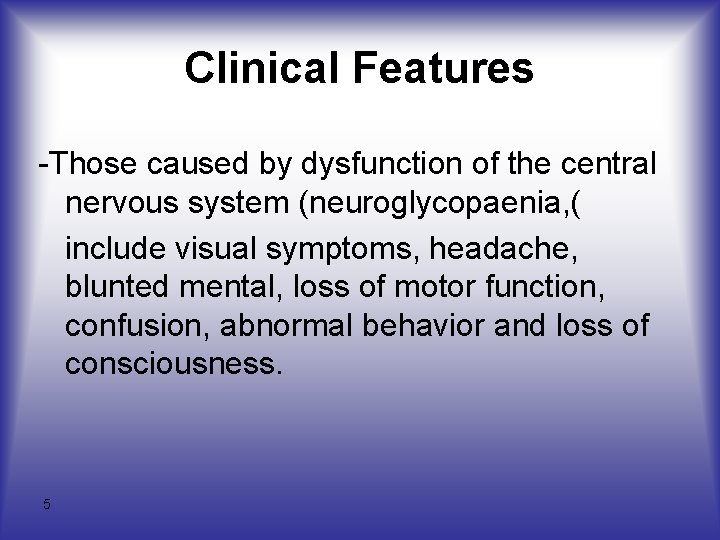 Clinical Features

-Those caused by dysfunction of the central nervous system (neuroglycopaenia,(

include visual symptoms, headache, blunted mental, loss of motor function, confusion, abnormal behavior and loss of consciousness.

5